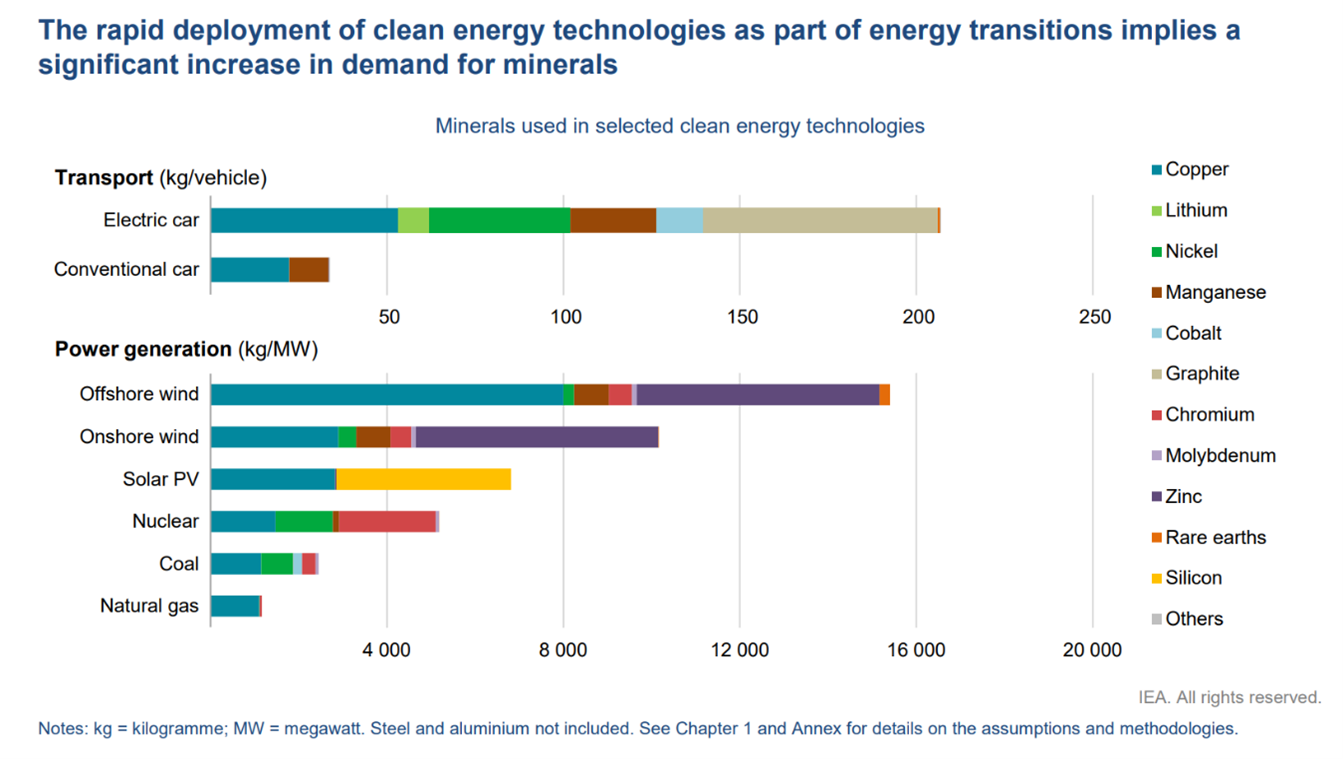 The rapid deployment of clean energy technologies as part of energy transitions implies a significant increase in demand for minerals

Minerals used in selected clean energy technologies

Transport (kg/vehicle)

Electric car
Conventional car

50
100
150
200
250

Power generation (kg/MW)

Offshore wind
Onshore wind
Solar PV
Nuclear
Coal
Natural gas

4 000
8 000
12 000
16 000
20 000

Copper
Lithium
Nickel
Manganese
Cobalt
Graphite
Chromium
Molybdenum
Zinc
Rare earths
Silicon
Others

IEA. All rights reserved.

Notes: kg = kilogramme; MW = megawatt. Steel and aluminium not included. See Chapter 1 and Annex for details on the assumptions and methodologies.